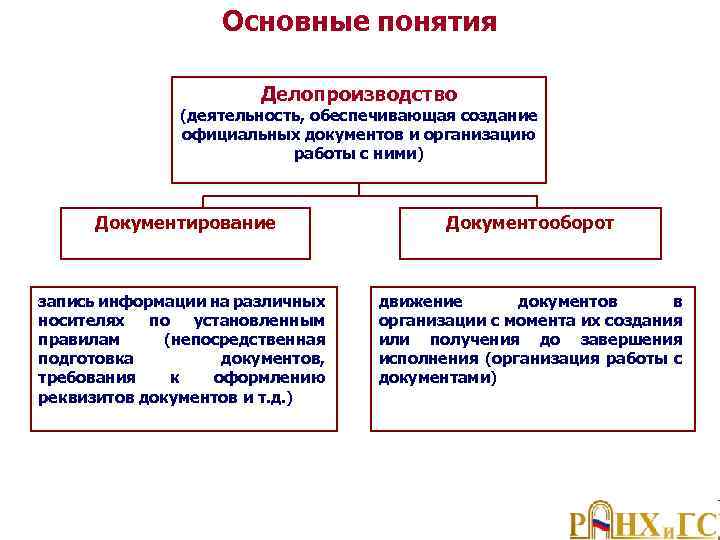 Основные понятия

Делопроизводство
(деятельность, обеспечивающая создание официальных документов и организацию работы с ними)

Документирование

Документооборот

запись информации на различных носителях по установленным правилам (непосредственная подготовка документов, требования к оформлению реквизитов документов и т.д.)

движение документов в организации с момента их создания или получения до завершения исполнения (организация работы с документами)

РАНХиГС